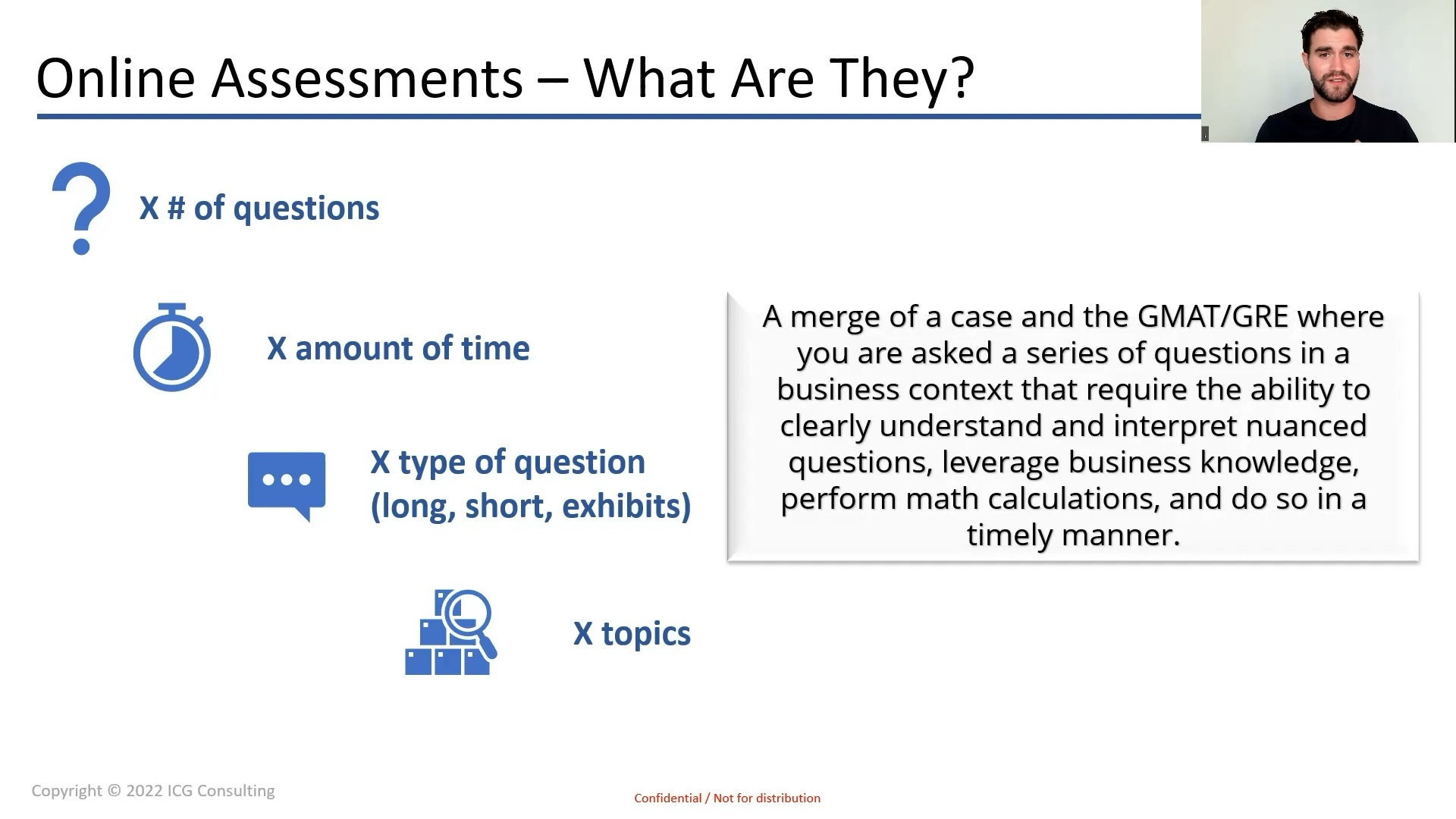 Online Assessments – What Are They?

X # of questions

X amount of time

X type of question (long, short, exhibits)

X topics

A merge of a case and the GMAT/GRE where you are asked a series of questions in a business context that require the ability to clearly understand and interpret nuanced questions, leverage business knowledge, perform math calculations, and do so in a timely manner.

Copyright © 2022 ICG Consulting

Confidential / Not for distribution